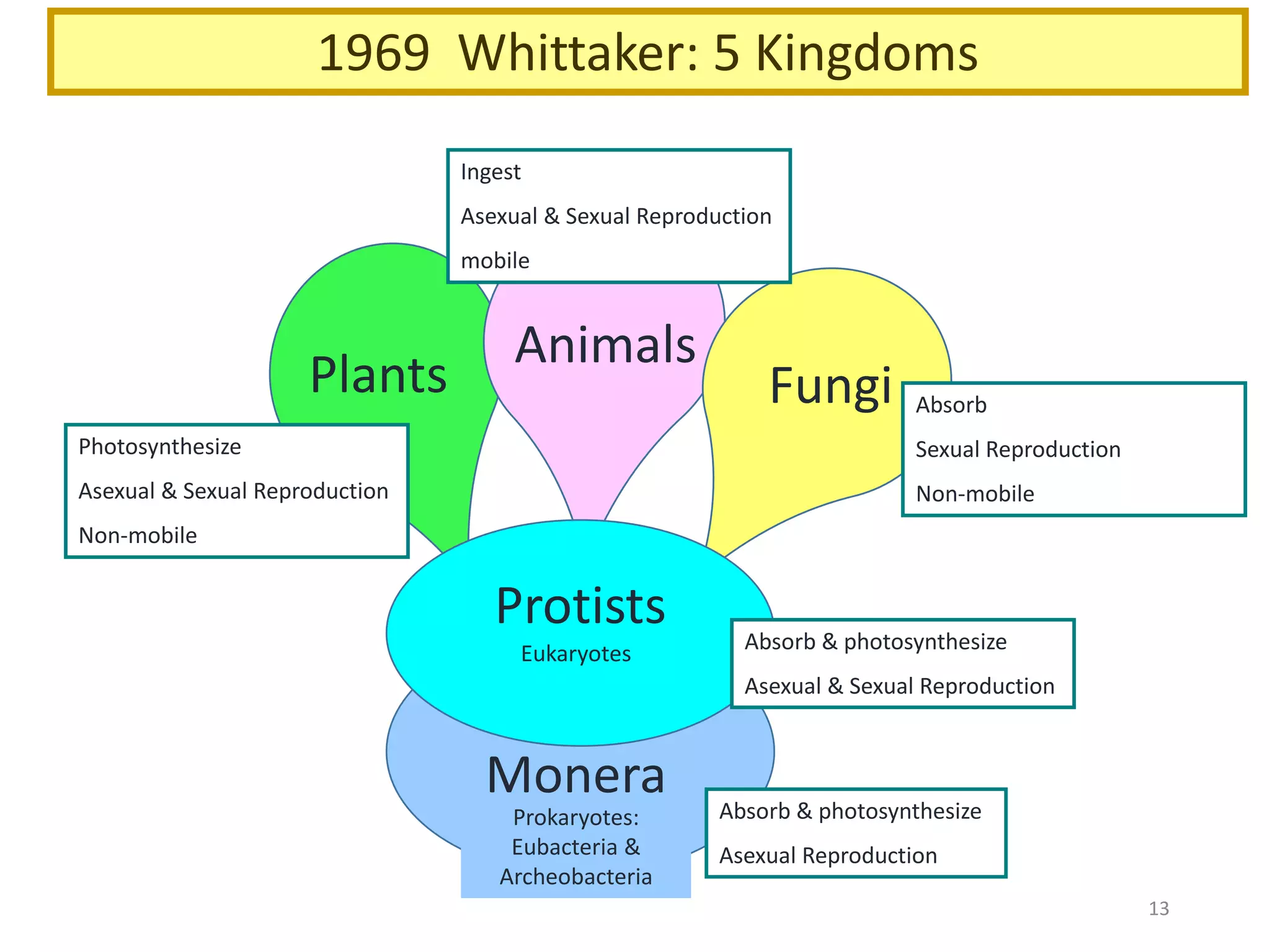 1969 Whittaker: 5 Kingdoms

Ingest

Asexual & Sexual Reproduction

mobile

Plants

Animals

Fungi

Absorb

Sexual Reproduction

Non-mobile

Photosynthesize

Asexual & Sexual Reproduction

Non-mobile

Protists

Eukaryotes

Absorb & photosynthesize

Asexual & Sexual Reproduction

Monera

Prokaryotes: Eubacteria & Archeobacteria

Absorb & photosynthesize

Asexual Reproduction

13